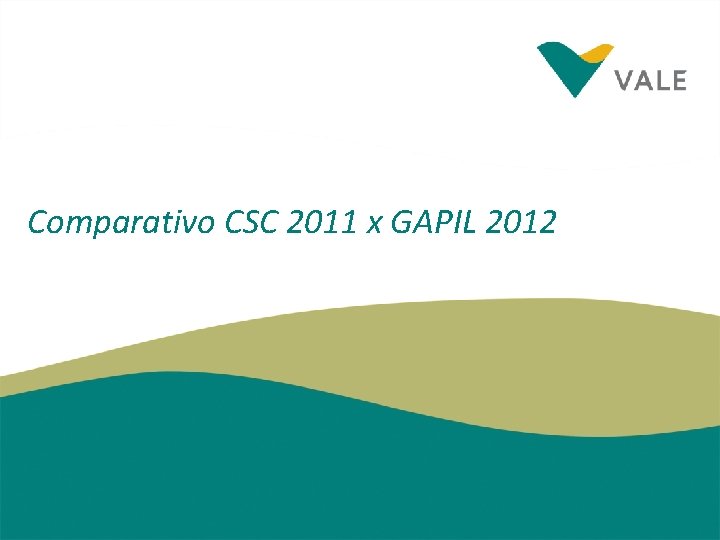 VALE

Comparativo CSC 2011 x GAPIL 2012